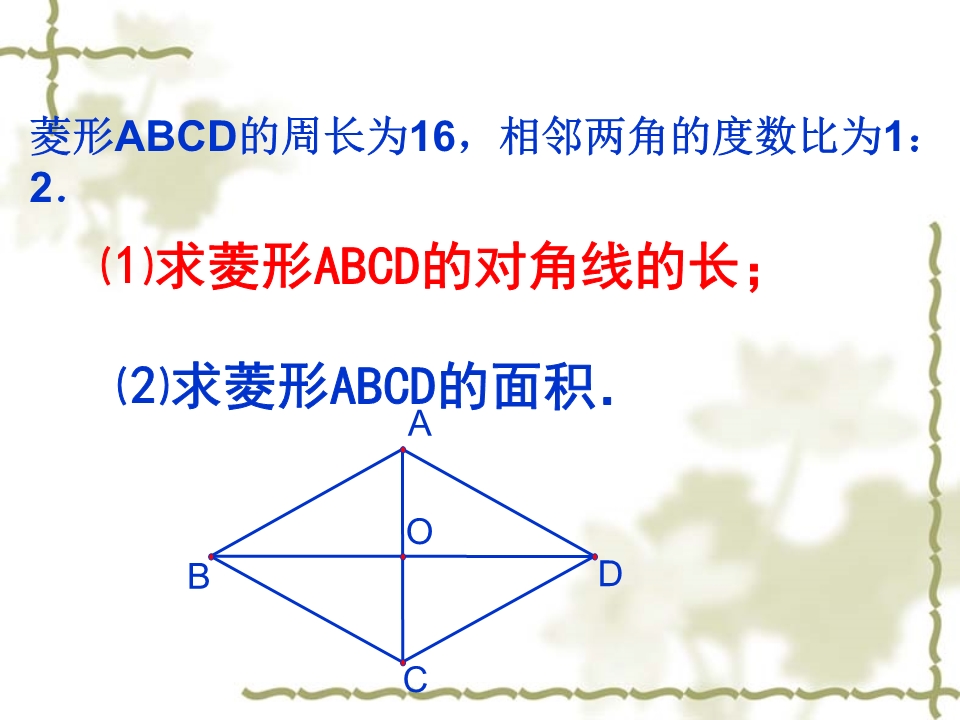 菱形ABCD的周长为16，相邻两角的度数比为1：2．

(1)求菱形ABCD的对角线的长；

(2)求菱形ABCD的面积．

A
O
B
D
C